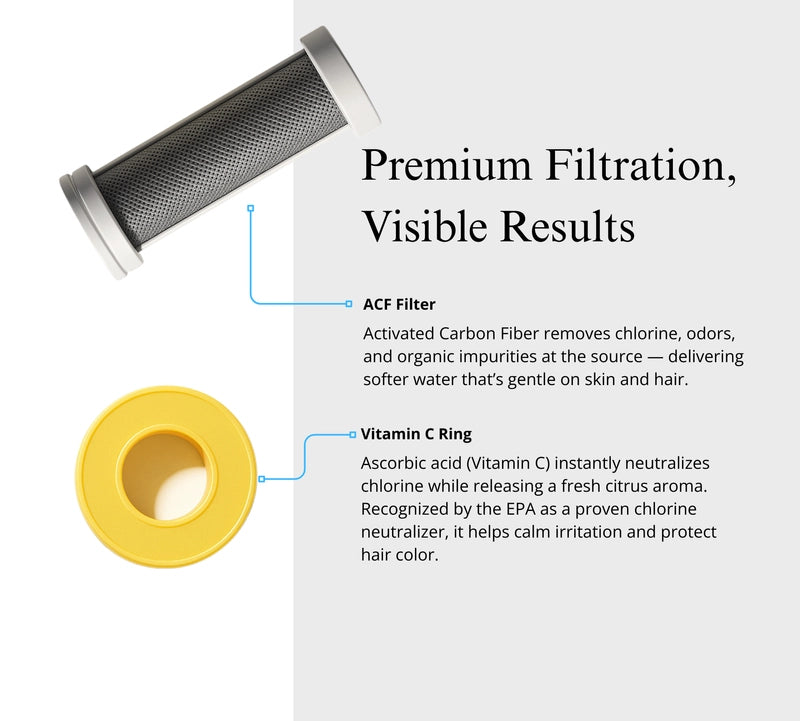 Premium Filtration, Visible Results

ACF Filter

Activated Carbon Fiber removes chlorine, odors, and organic impurities at the source — delivering softer water that's gentle on skin and hair.

Vitamin C Ring

Ascorbic acid (Vitamin C) instantly neutralizes chlorine while releasing a fresh citrus aroma. Recognized by the EPA as a proven chlorine neutralizer, it helps calm irritation and protect hair color.